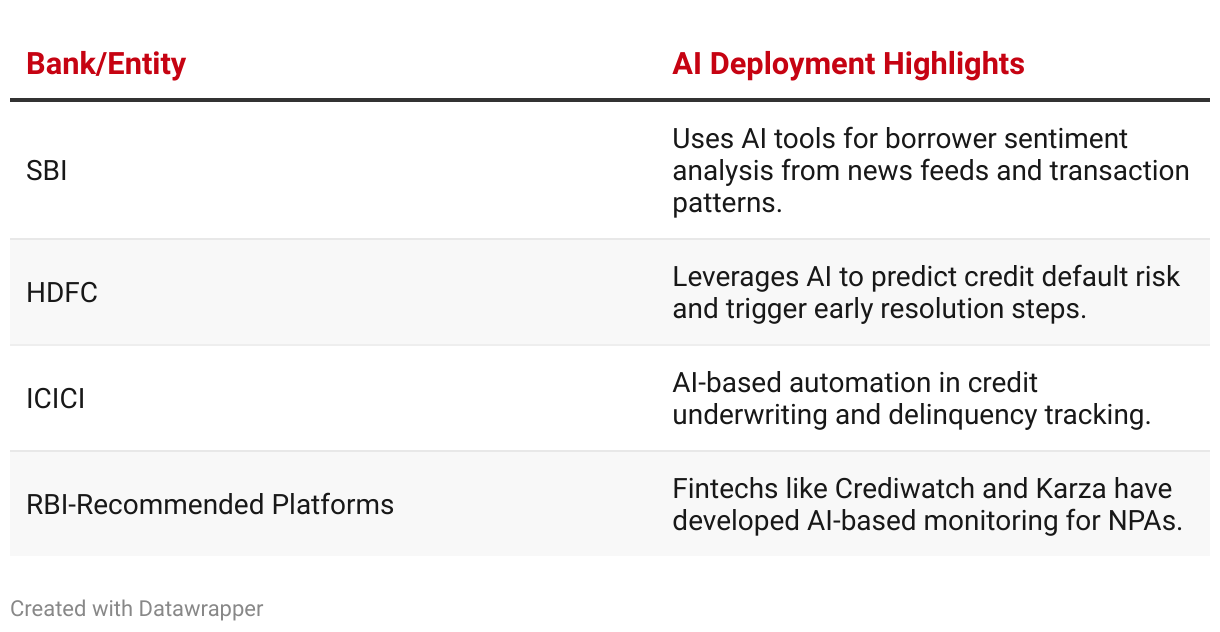 | Bank/Entity | AI Deployment Highlights |
|---|---|
| SBI | Uses AI tools for borrower sentiment analysis from news feeds and transaction patterns. |
| HDFC | Leverages AI to predict credit default risk and trigger early resolution steps. |
| ICICI | AI-based automation in credit underwriting and delinquency tracking. |
| RBI-Recommended Platforms | Fintechs like Crediwatch and Karza have developed AI-based monitoring for NPAs. |

Created with Datawrapper